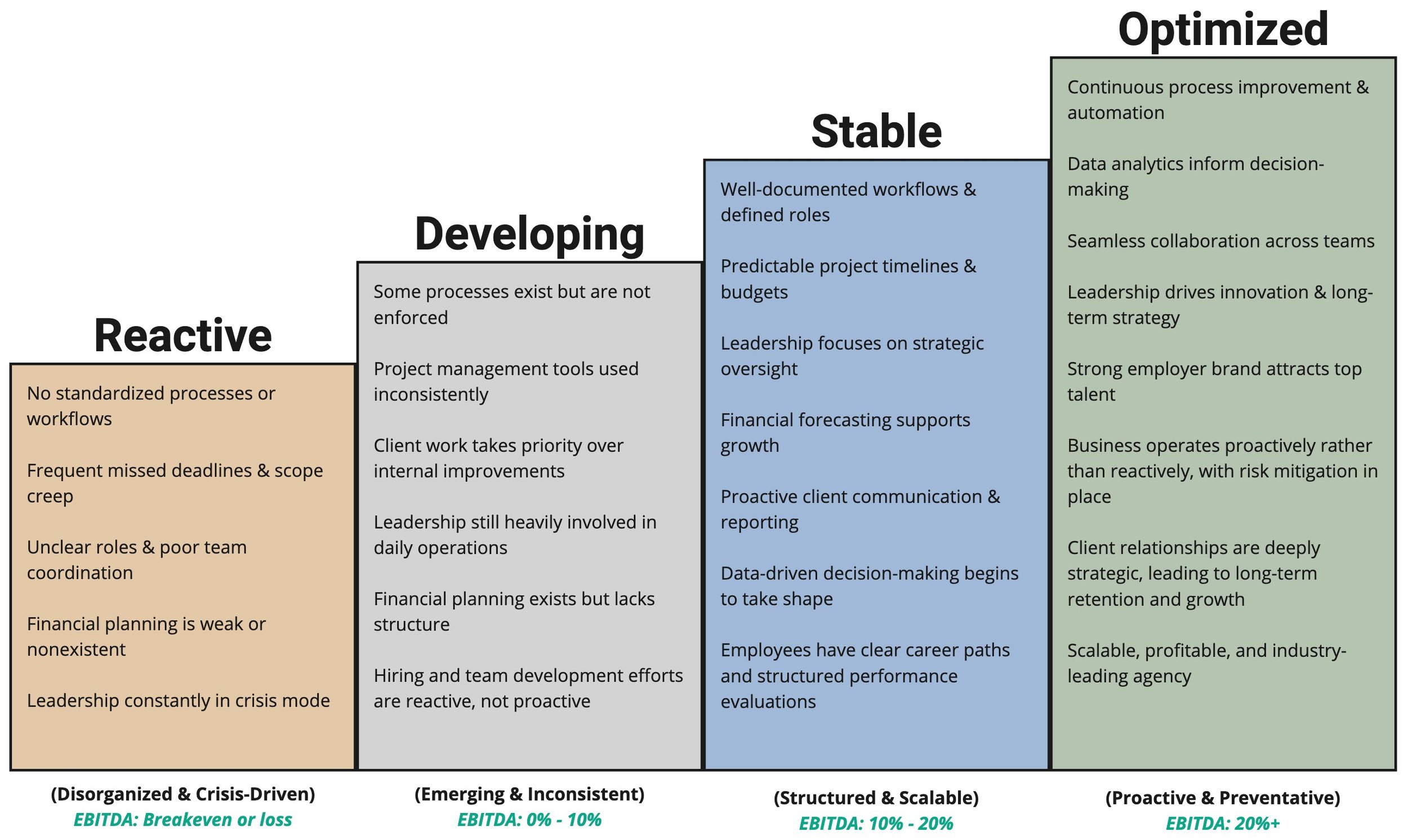 Reactive

No standardized processes or workflows

Frequent missed deadlines & scope creep

Unclear roles & poor team coordination

Financial planning is weak or nonexistent

Leadership constantly in crisis mode

(Disorganized & Crisis-Driven)
EBITDA: Breakeven or loss

Developing

Some processes exist but are not enforced

Project management tools used inconsistently

Client work takes priority over internal improvements

Leadership still heavily involved in daily operations

Financial planning exists but lacks structure

Hiring and team development efforts are reactive, not proactive

(Emerging & Inconsistent)
EBITDA: 0% - 10%

Stable

Well-documented workflows & defined roles

Predictable project timelines & budgets

Leadership focuses on strategic oversight

Financial forecasting supports growth

Proactive client communication & reporting

Data-driven decision-making begins to take shape

Employees have clear career paths and structured performance evaluations

(Structured & Scalable)
EBITDA: 10% - 20%

Optimized

Continuous process improvement & automation

Data analytics inform decision-making

Seamless collaboration across teams

Leadership drives innovation & long-term strategy

Strong employer brand attracts top talent

Business operates proactively rather than reactively, with risk mitigation in place

Client relationships are deeply strategic, leading to long-term retention and growth

Scalable, profitable, and industry-leading agency

(Proactive & Preventative)
EBITDA: 20%+